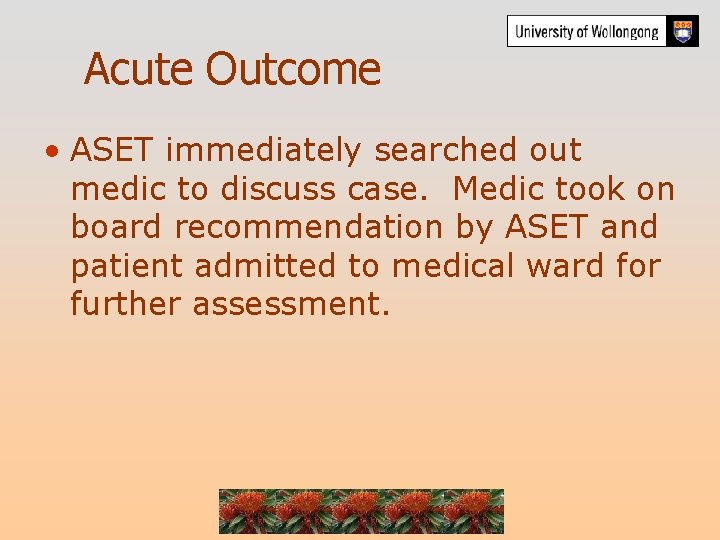 University of Wollongong

Acute Outcome

• ASET immediately searched out medic to discuss case. Medic took on board recommendation by ASET and patient admitted to medical ward for further assessment.